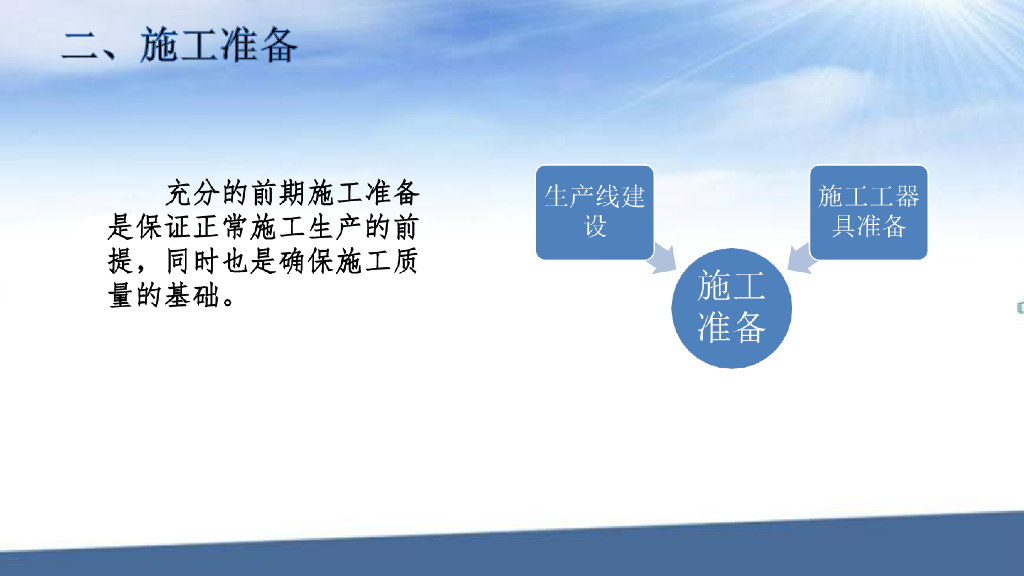 二、施工准备

充分的前期施工准备是保证正常施工生产的前提，同时也是确保施工质量的基础。

生产线建设

施工工器具准备

施工准备